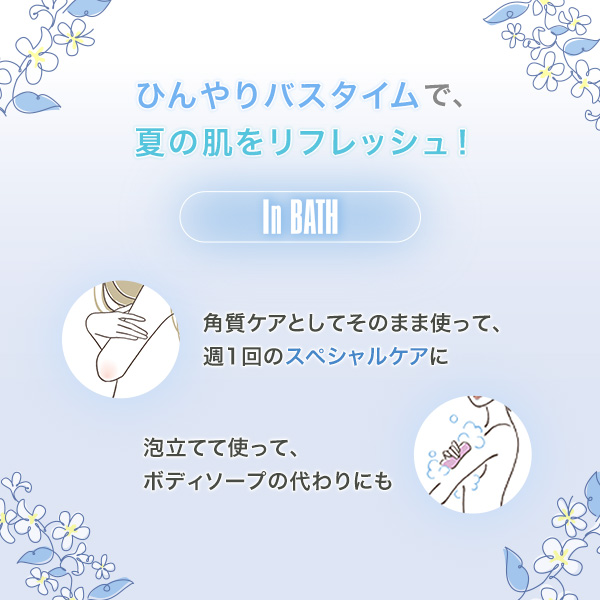 ひんやりバスタイムで、
夏の肌をリフレッシュ！

In BATH

角質ケアとしてそのまま使って、
週1回のスペシャルケアに

泡立てて使って、
ボディソープの代わりにも